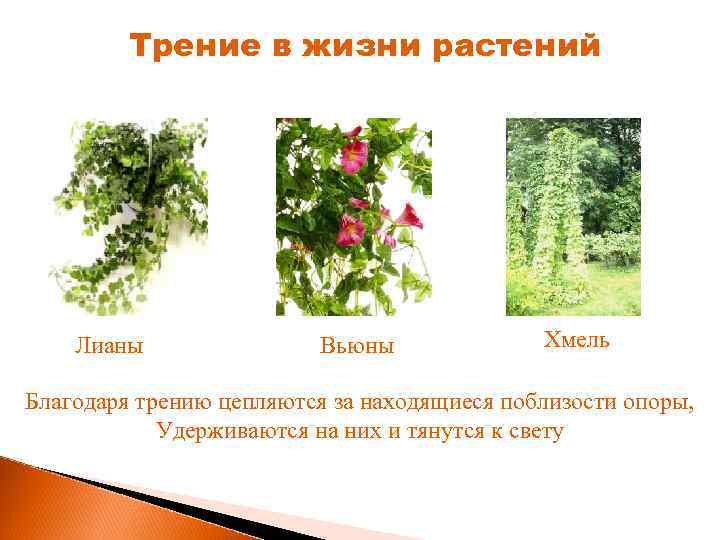 Трение в жизни растений

Лианы

Вьюны

Хмель

Благодаря трению цепляются за находящиеся поблизости опоры, Удерживаются на них и тянутся к свету